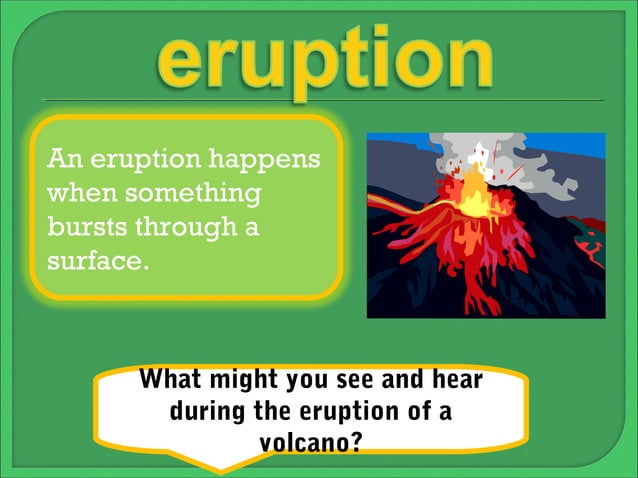 eruption

An eruption happens when something bursts through a surface.

What might you see and hear during the eruption of a volcano?